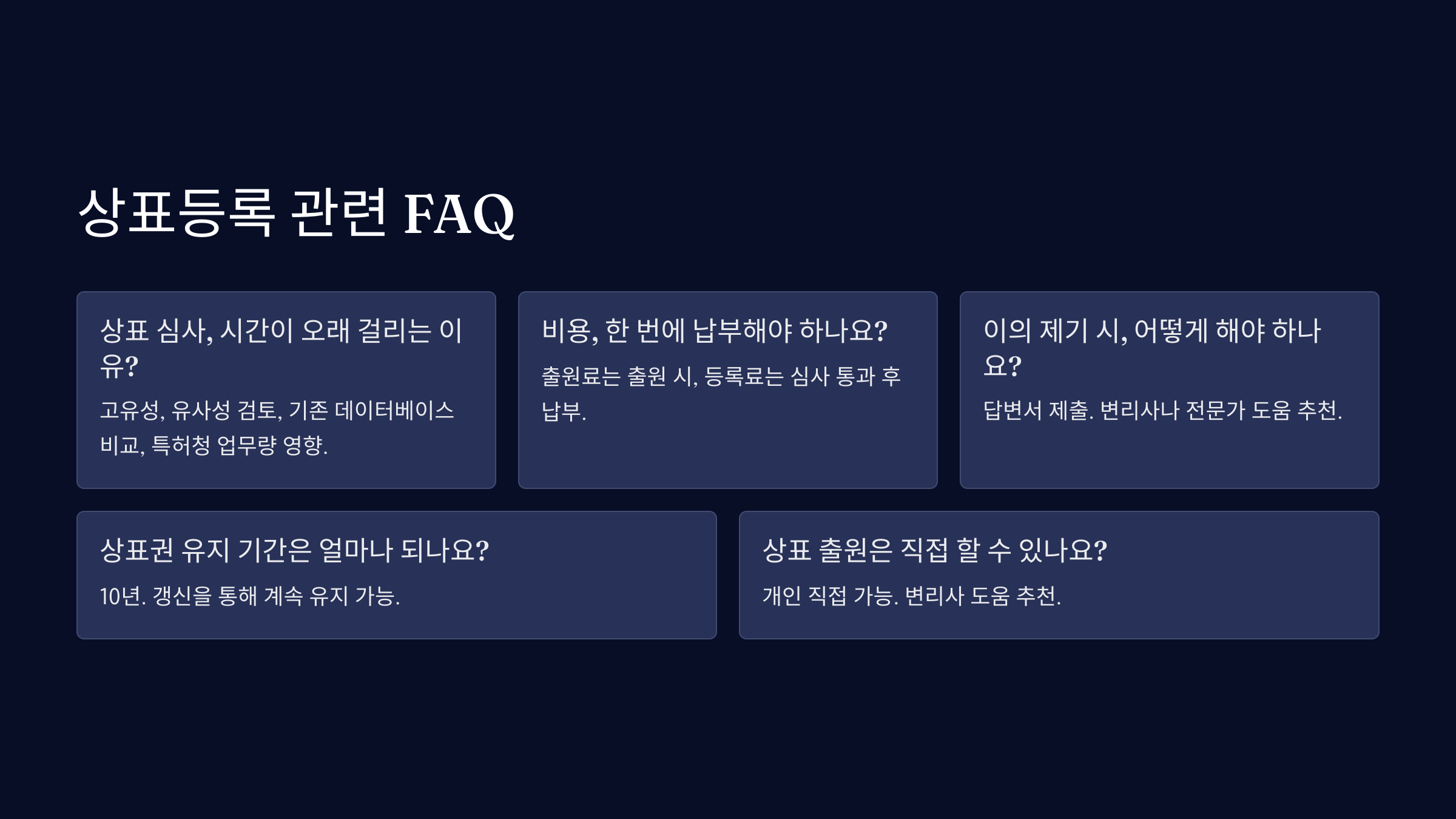 상표등록 관련 FAQ

상표 심사, 시간이 오래 걸리는 이유?

고유성, 유사성 검토, 기존 데이터베이스 비교, 특허청 업무량 영향.

비용, 한 번에 납부해야 하나요?

출원료는 출원 시, 등록료는 심사 통과 후 납부.

이의 제기 시, 어떻게 해야 하나요?

답변서 제출. 변리사나 전문가 도움 추천.

상표권 유지 기간은 얼마나 되나요?

10년. 갱신을 통해 계속 유지 가능.

상표 출원은 직접 할 수 있나요?

개인 직접 가능. 변리사 도움 추천.